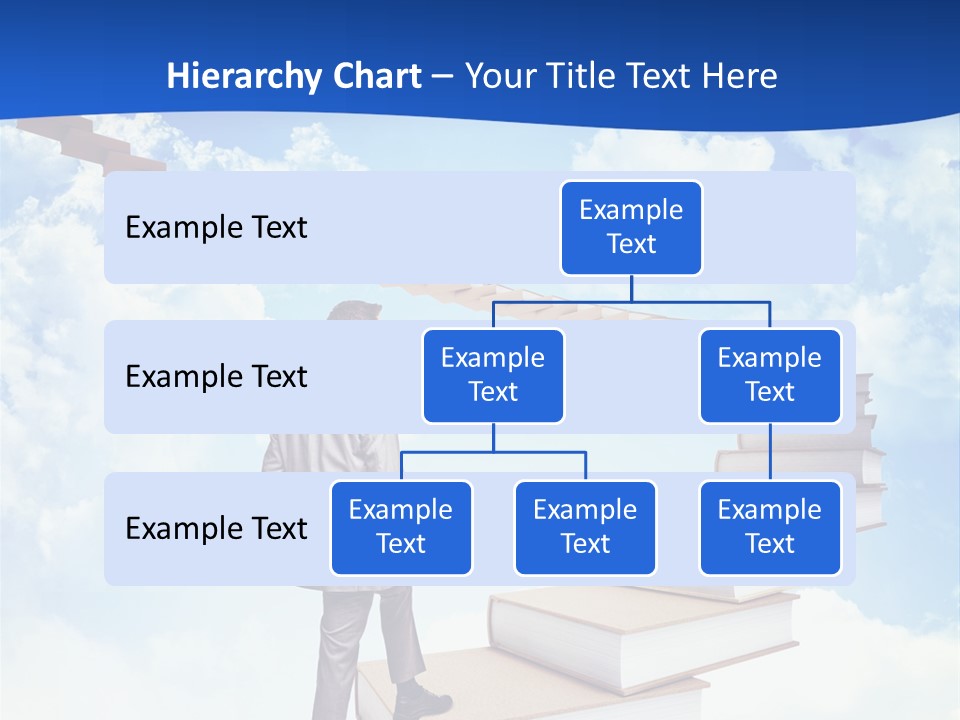 Hierarchy Chart – Your Title Text Here

Example Text

Example Text

Example Text

Example Text

Example Text

Example Text

Example Text

Example Text

Example Text